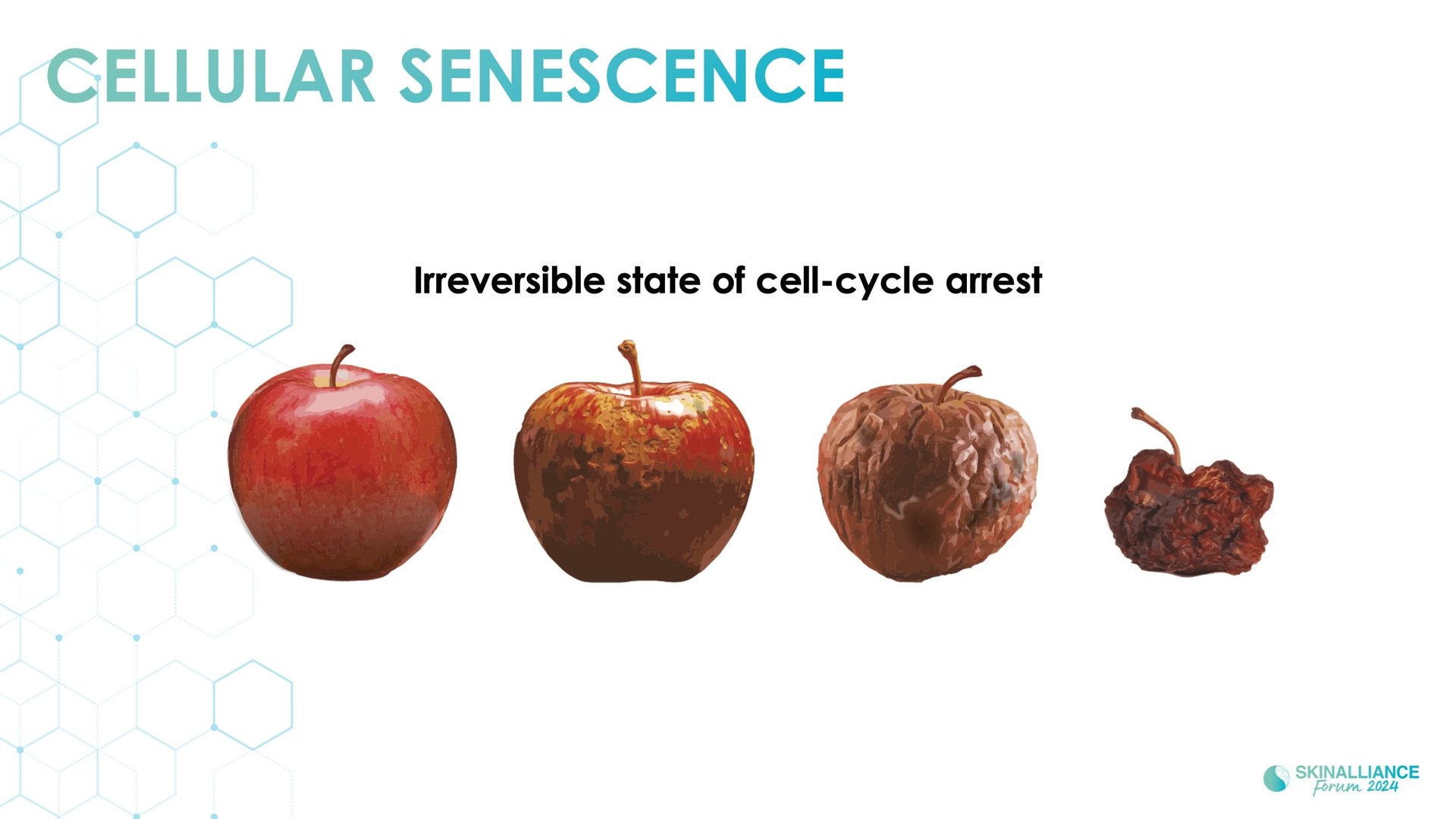 CELLULAR SENESCENCE

Irreversible state of cell-cycle arrest

SKINALLIANCE Forum 2024